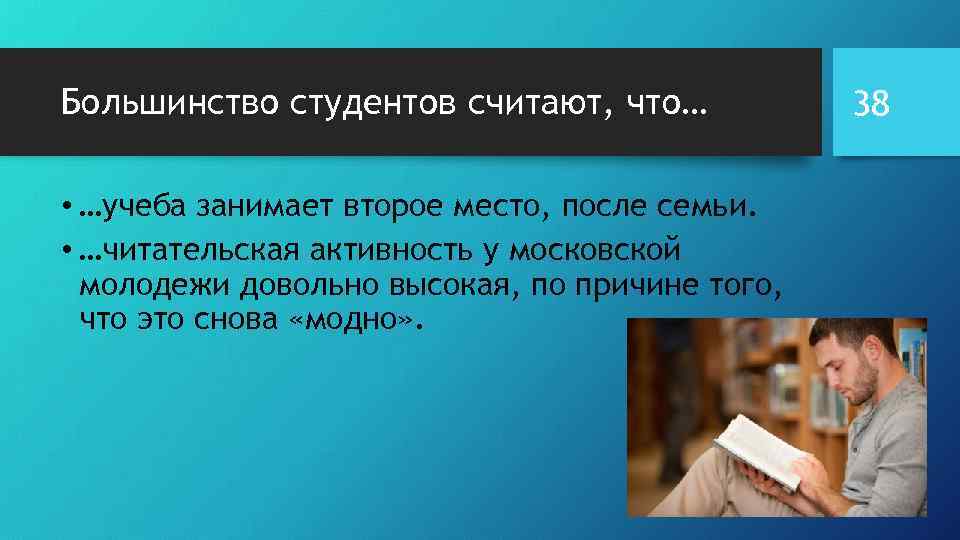 Большинство студентов считают, что…

38

• …учеба занимает второе место, после семьи.
• …читательская активность у московской молодежи довольно высокая, по причине того, что это снова «модно».